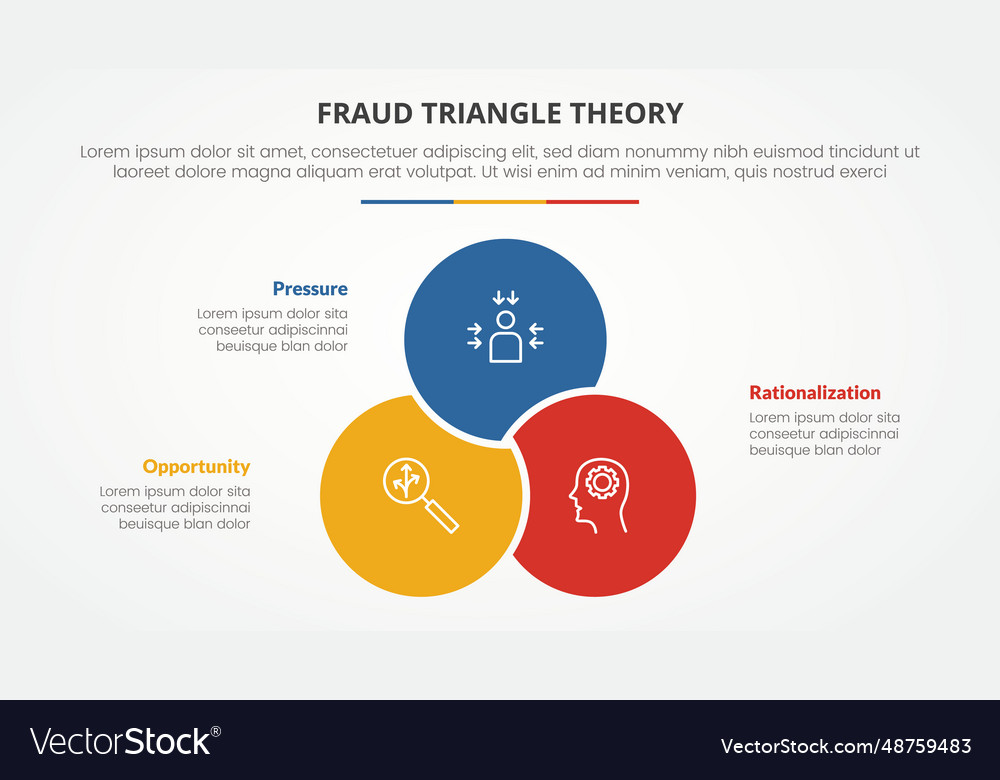 FRAUD TRIANGLE THEORY

Lorem ipsum dolor sit amet, consectetuer adipiscing elit, sed diam nonummy nibh euismod tincidunt ut laoreet dolore magna aliquam erat volutpat. Ut wisi enim ad minim veniam, quis nostrud exerci

Pressure
Lorem ipsum dolor sita conseetur adipiscinnai beuisque blan dolor

Rationalization
Lorem ipsum dolor sita conseetur adipiscinnai beuisque blan dolor

Opportunity
Lorem ipsum dolor sita conseetur adipiscinnai beuisque blan dolor

VectorStock®

VectorStock.com/48759483